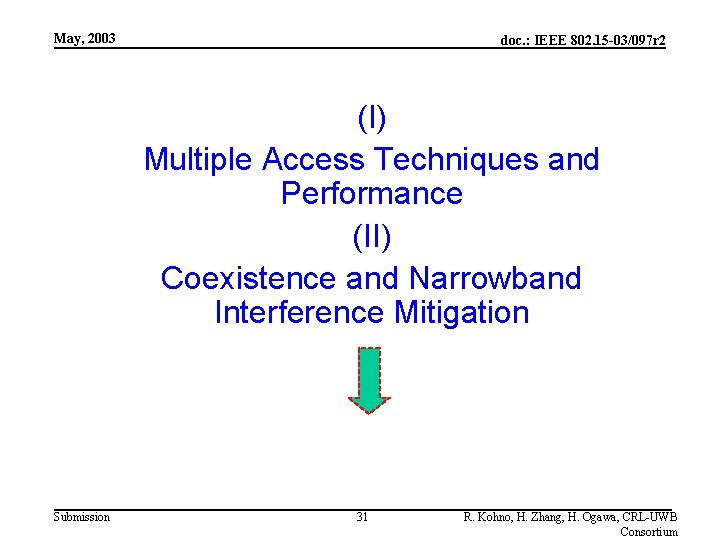 May, 2003

doc.: IEEE 802.15-03/097r2

(I)

Multiple Access Techniques and Performance

(II)

Coexistence and Narrowband Interference Mitigation

Submission

31

R. Kohno, H. Zhang, H. Ogawa, CRL-UWB Consortium